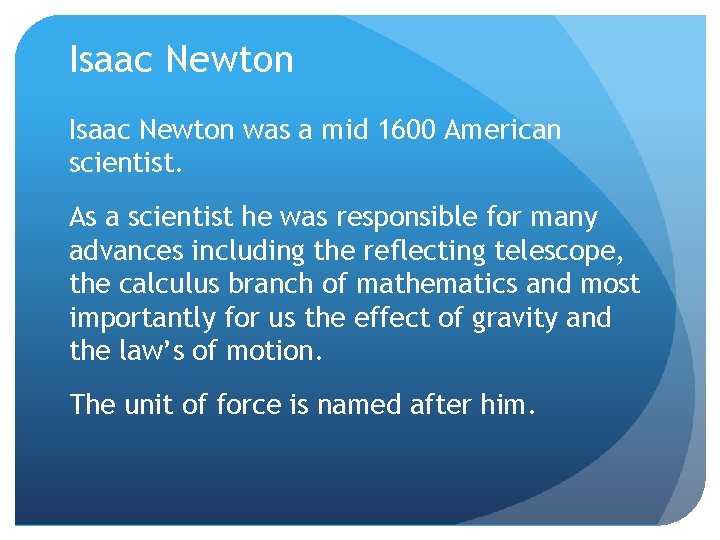 Isaac Newton

Isaac Newton was a mid 1600 American scientist.

As a scientist he was responsible for many advances including the reflecting telescope, the calculus branch of mathematics and most importantly for us the effect of gravity and the law’s of motion.

The unit of force is named after him.